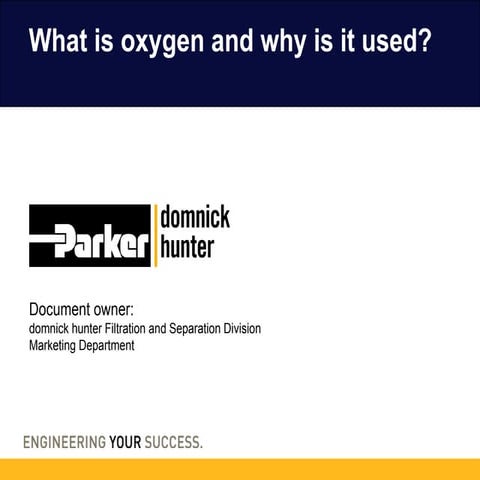 What is oxygen and why is it used?

Parker domnick hunter

Document owner:
domnick hunter Filtration and Separation Division
Marketing Department

ENGINEERING YOUR SUCCESS.